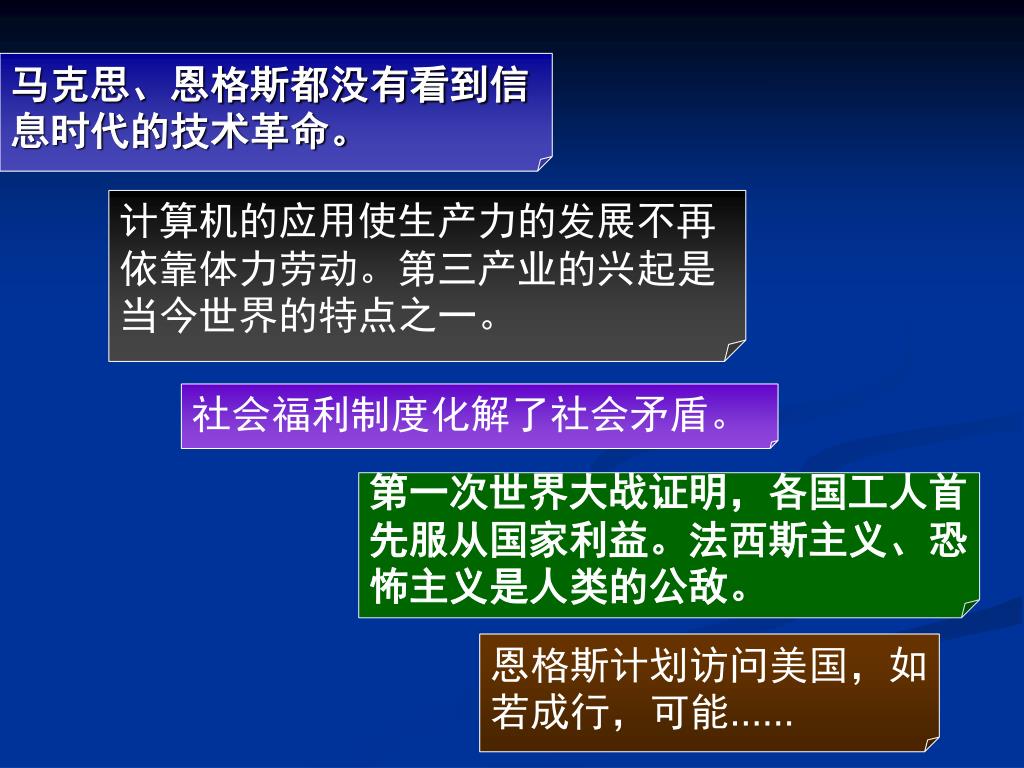 马克思、恩格斯都没有看到信息时代的技术革命。

计算机的应用使生产力的发展不再依靠体力劳动。第三产业的兴起是当今世界的特点之一。

社会福利制度化解了社会矛盾。

第一次世界大战证明，各国工人首先服从国家利益。法西斯主义、恐怖主义是人类的公敌。

恩格斯计划访问美国，如若成行，可能......